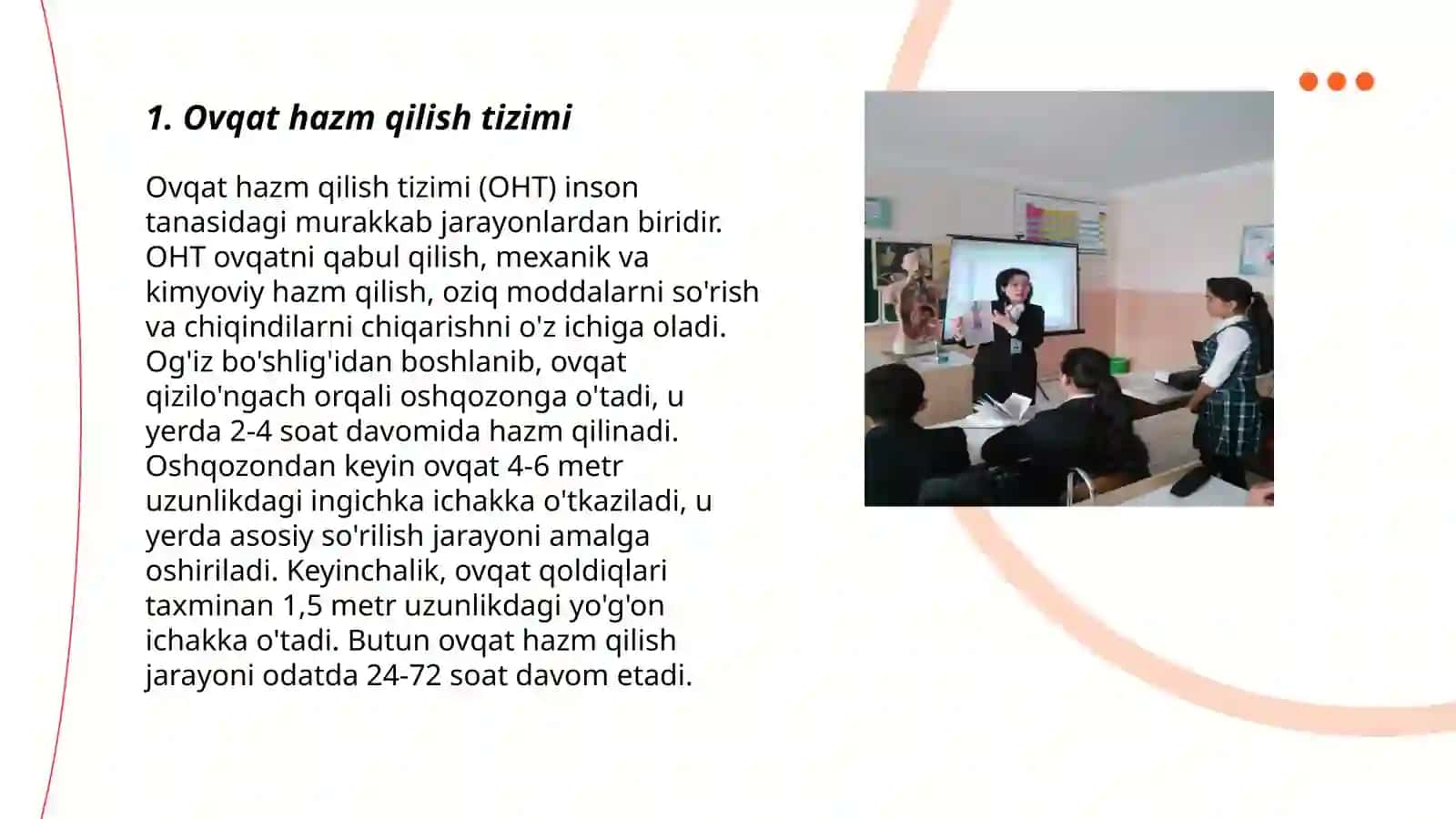 1. Ovqat hazm qilish tizimi

Ovqat hazm qilish tizimi (OHT) inson tanasidagi murakkab jarayonlardan biridir. OHT ovqatni qabul qilish, mexanik va kimyoviy hazm qilish, oziq moddalarni so'rish va chiqindilarni chiqarishni o'z ichiga oladi. Og'iz bo'shlig'idan boshlanib, ovqat qizilo'ngach orqali oshqozonga o'tadi, u yerda 2-4 soat davomida hazm qilinadi. Oshqozondan keyin ovqat 4-6 metr uzunlikdagi ingichka ichakka o'tkaziladi, u yerda asosiy so'rilish jarayoni amalga oshiriladi. Keyinchalik, ovqat qoldiqlari taxminan 1,5 metr uzunlikdagi yo'g'on ichakka o'tadi. Butun ovqat hazm qilish jarayoni odatda 24-72 soat davom etadi.